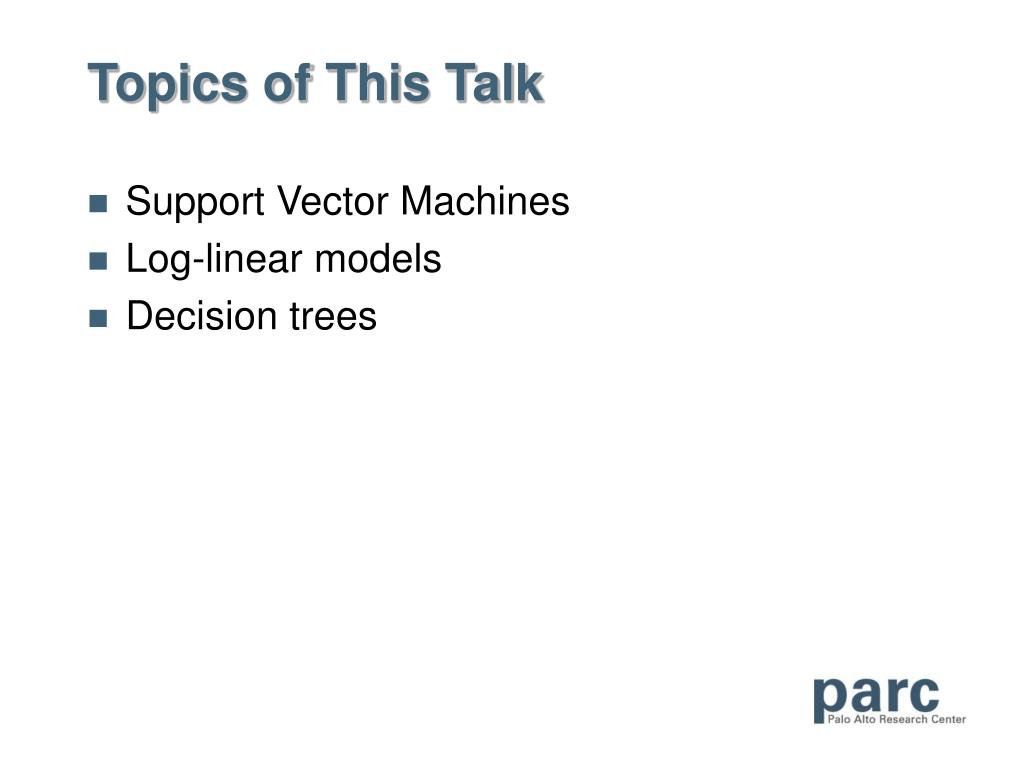 Topics of This Talk

- Support Vector Machines
- Log-linear models
- Decision trees

parc
Palo Alto Research Center